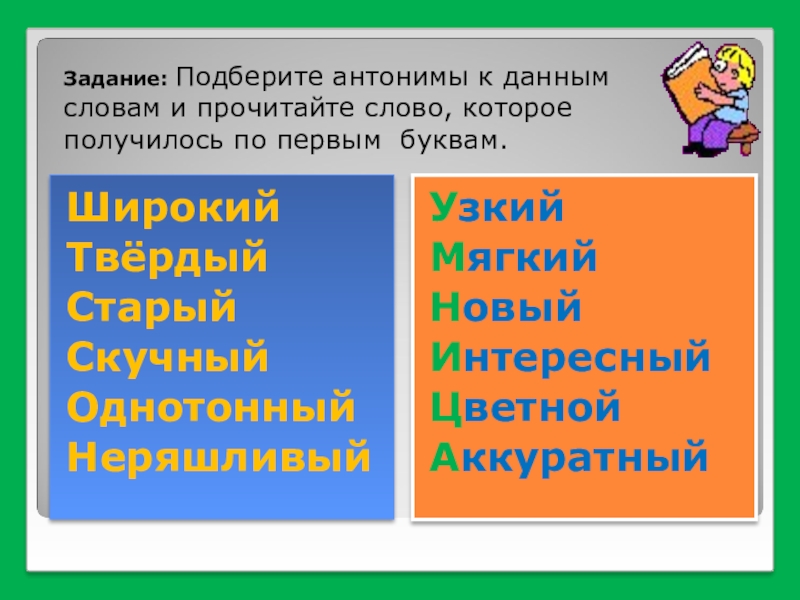 Задание: Подберите антонимы к данным словам и прочитайте слово, которое получилось по первым буквам.

Широкий
Твёрдый
Старый
Скучный
Однотонный
Неряшливый

Узкий
Мягкий
Новый
Интересный
Цветной
Аккуратный